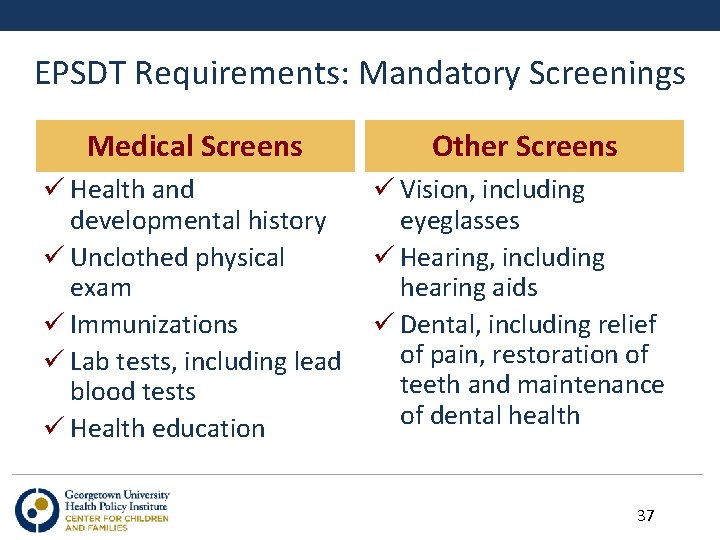 EPSDT Requirements: Mandatory Screenings

Medical Screens

✓ Health and developmental history
✓ Unclothed physical exam
✓ Immunizations
✓ Lab tests, including lead blood tests
✓ Health education

Other Screens

✓ Vision, including eyeglasses
✓ Hearing, including hearing aids
✓ Dental, including relief of pain, restoration of teeth and maintenance of dental health

Georgetown University
Health Policy Institute
CENTER FOR CHILDREN AND FAMILIES

37